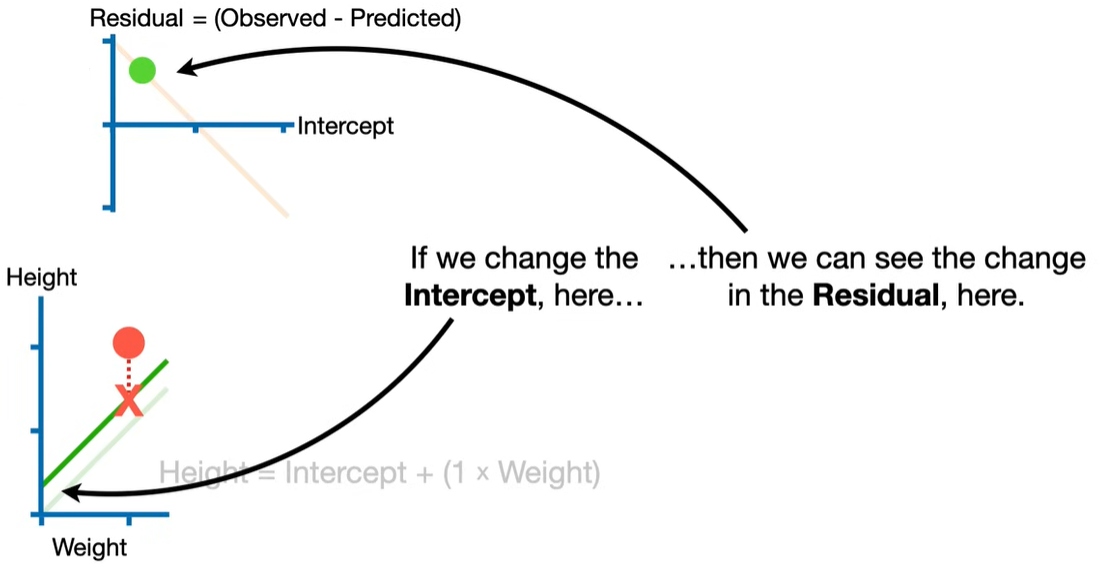 Residual = (Observed - Predicted)

Intercept

Height

If we change the **Intercept**, here…

…then we can see the change in the **Residual**, here.

X

Height = Intercept + (1 × Weight)

Weight